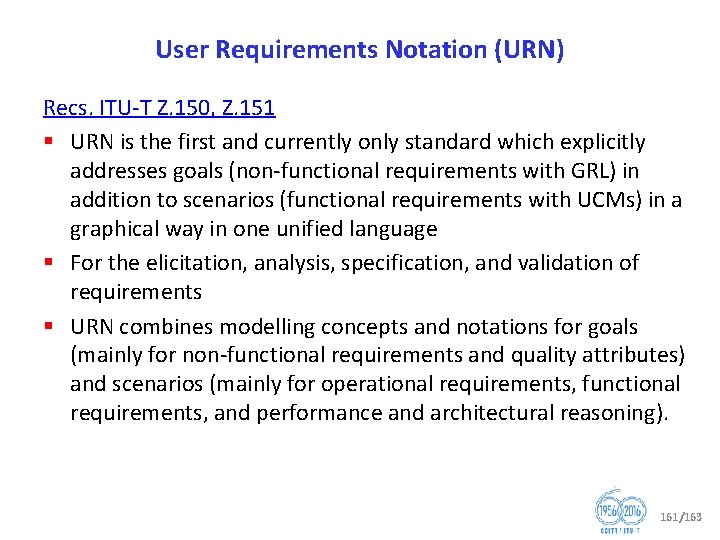 User Requirements Notation (URN)

Recs. ITU-T Z.150, Z.151

▪ URN is the first and currently only standard which explicitly addresses goals (non-functional requirements with GRL) in addition to scenarios (functional requirements with UCMs) in a graphical way in one unified language

▪ For the elicitation, analysis, specification, and validation of requirements

▪ URN combines modelling concepts and notations for goals (mainly for non-functional requirements and quality attributes) and scenarios (mainly for operational requirements, functional requirements, and performance and architectural reasoning).

1956 2016
CCITT / ITU-T

161/163